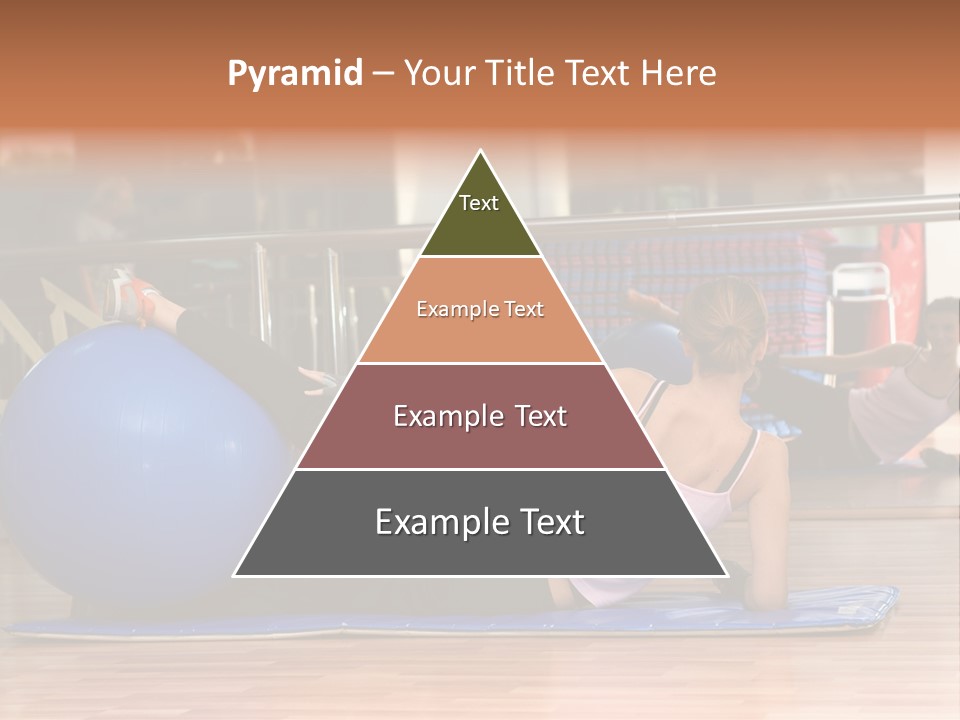 Pyramid – Your Title Text Here

Text

Example Text

Example Text

Example Text